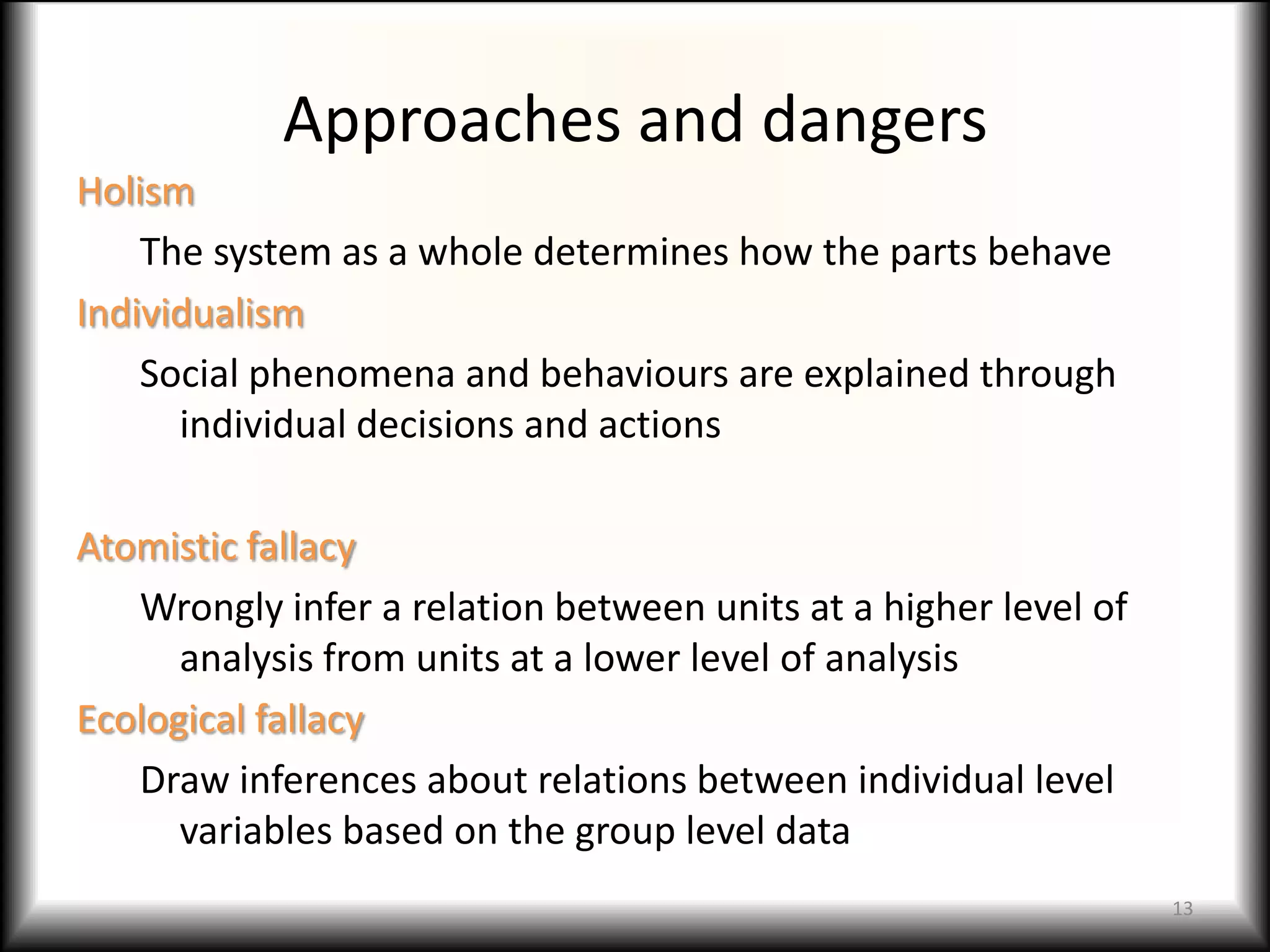 Approaches and dangers

Holism

The system as a whole determines how the parts behave

Individualism

Social phenomena and behaviours are explained through individual decisions and actions

Atomistic fallacy

Wrongly infer a relation between units at a higher level of analysis from units at a lower level of analysis

Ecological fallacy

Draw inferences about relations between individual level variables based on the group level data

13